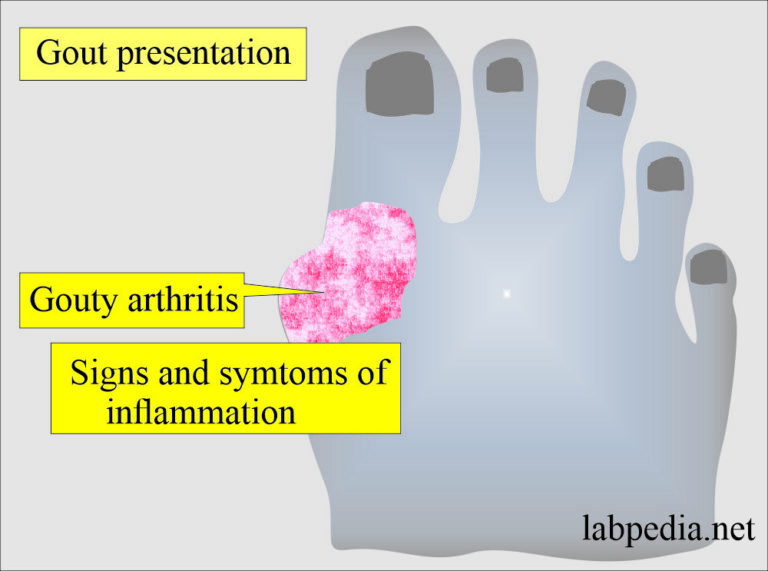 Gout presentation

Gouty arthritis

Signs and symtoms of inflammation

labpedia.net